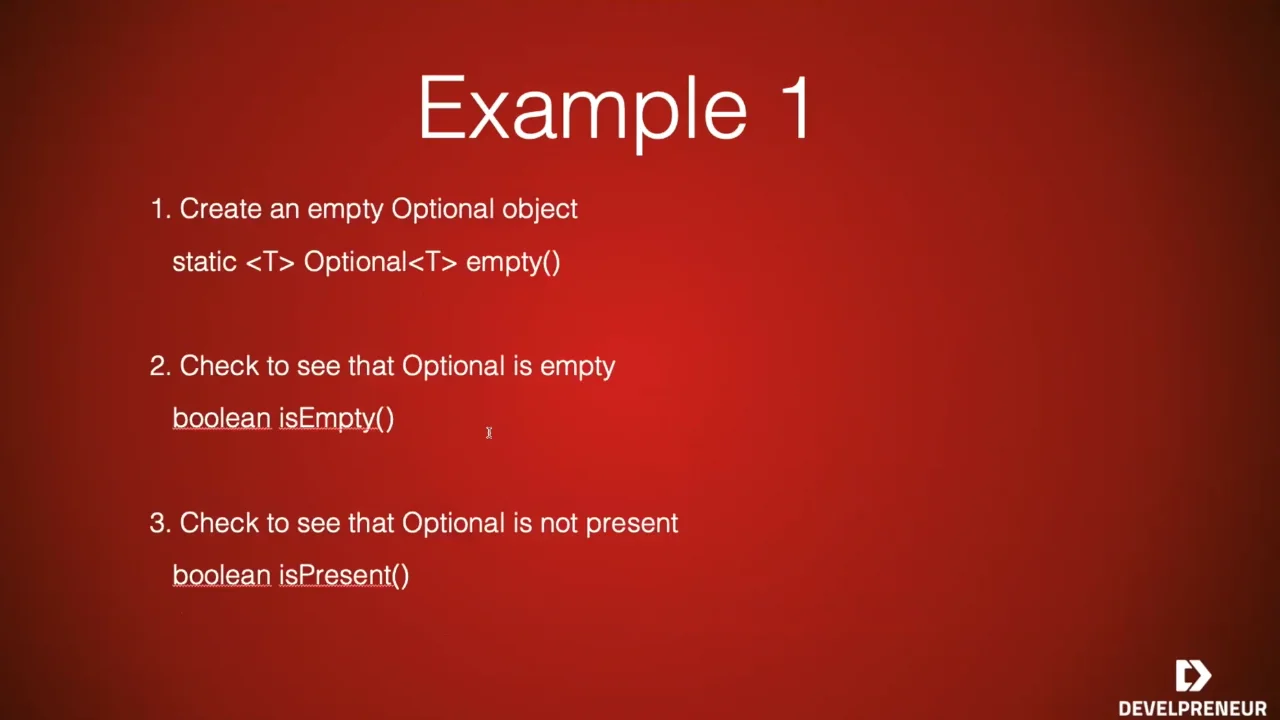 Example 1

1. Create an empty Optional object

static <T> Optional<T> empty()

2. Check to see that Optional is empty

boolean isEmpty()

3. Check to see that Optional is not present

boolean isPresent()

DEVELPRENEUR